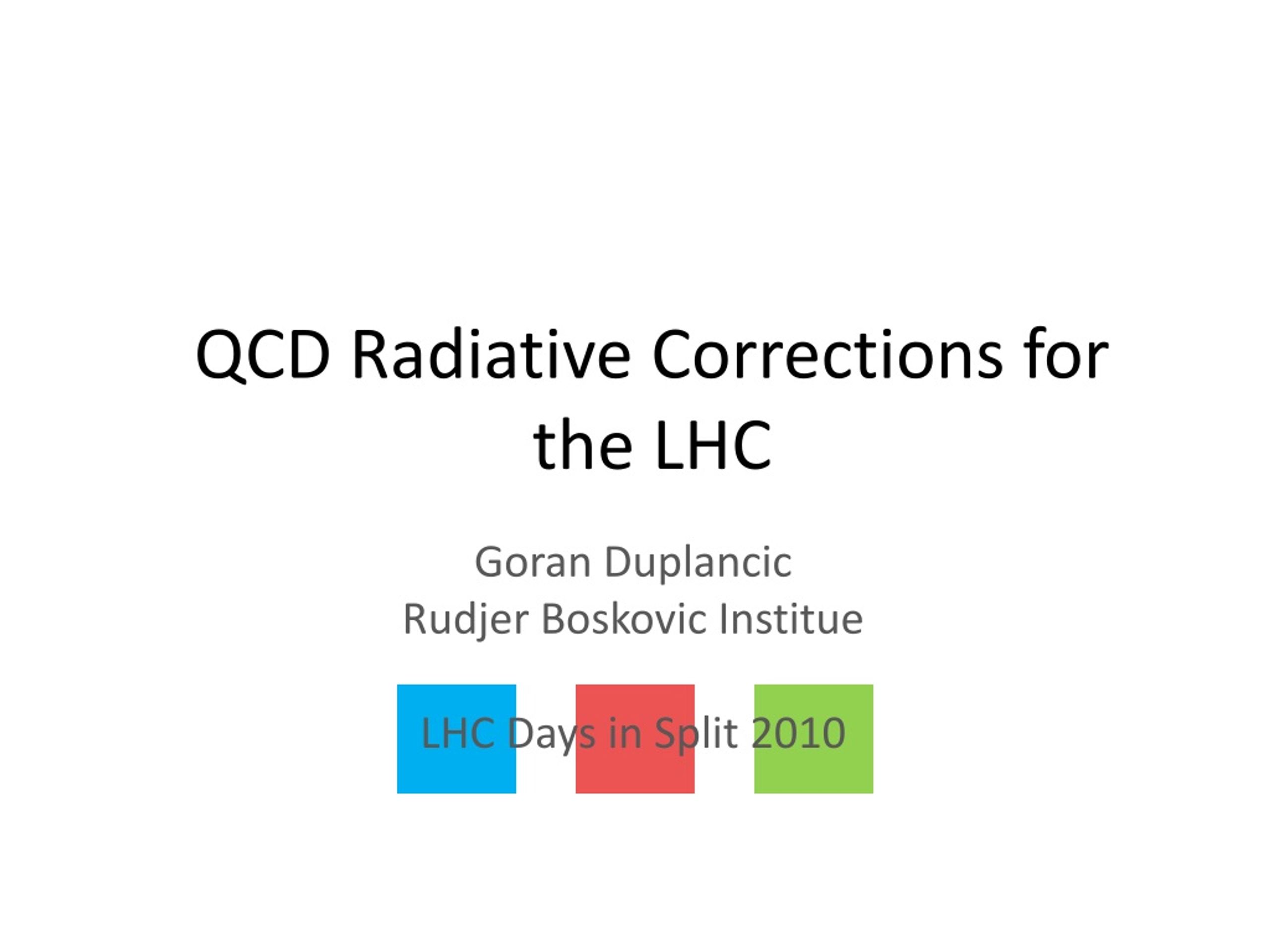 QCD Radiative Corrections for the LHC

Goran Duplancic
Rudjer Boskovic Institue

LHC Days in Split 2010